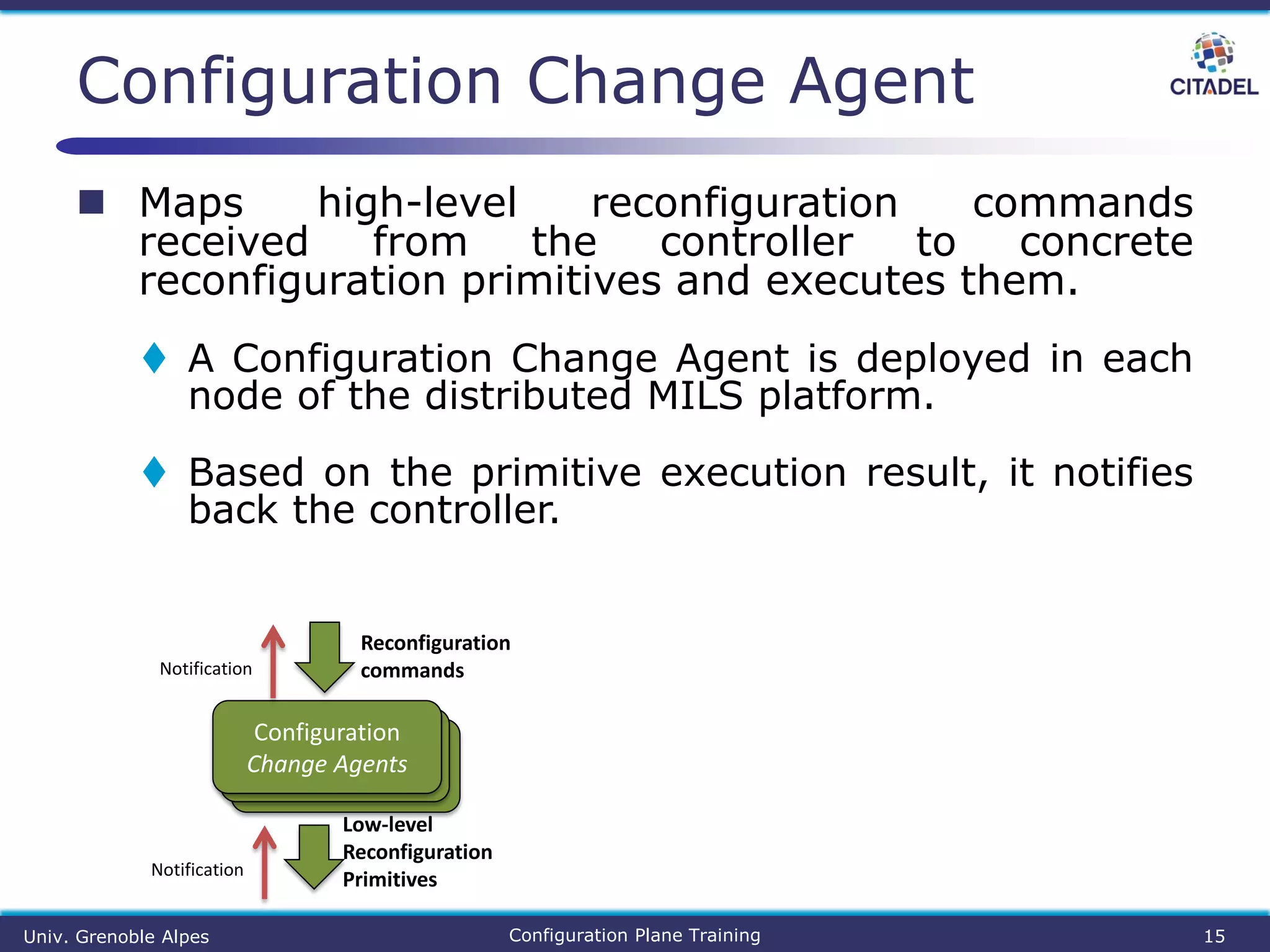 Configuration Change Agent

CITADEL

Maps high-level reconfiguration commands received from the controller to concrete reconfiguration primitives and executes them.

A Configuration Change Agent is deployed in each node of the distributed MILS platform.

Based on the primitive execution result, it notifies back the controller.

Notification

Reconfiguration commands

Configuration Change Agents

Notification

Low-level Reconfiguration Primitives

Univ. Grenoble Alpes

Configuration Plane Training

15